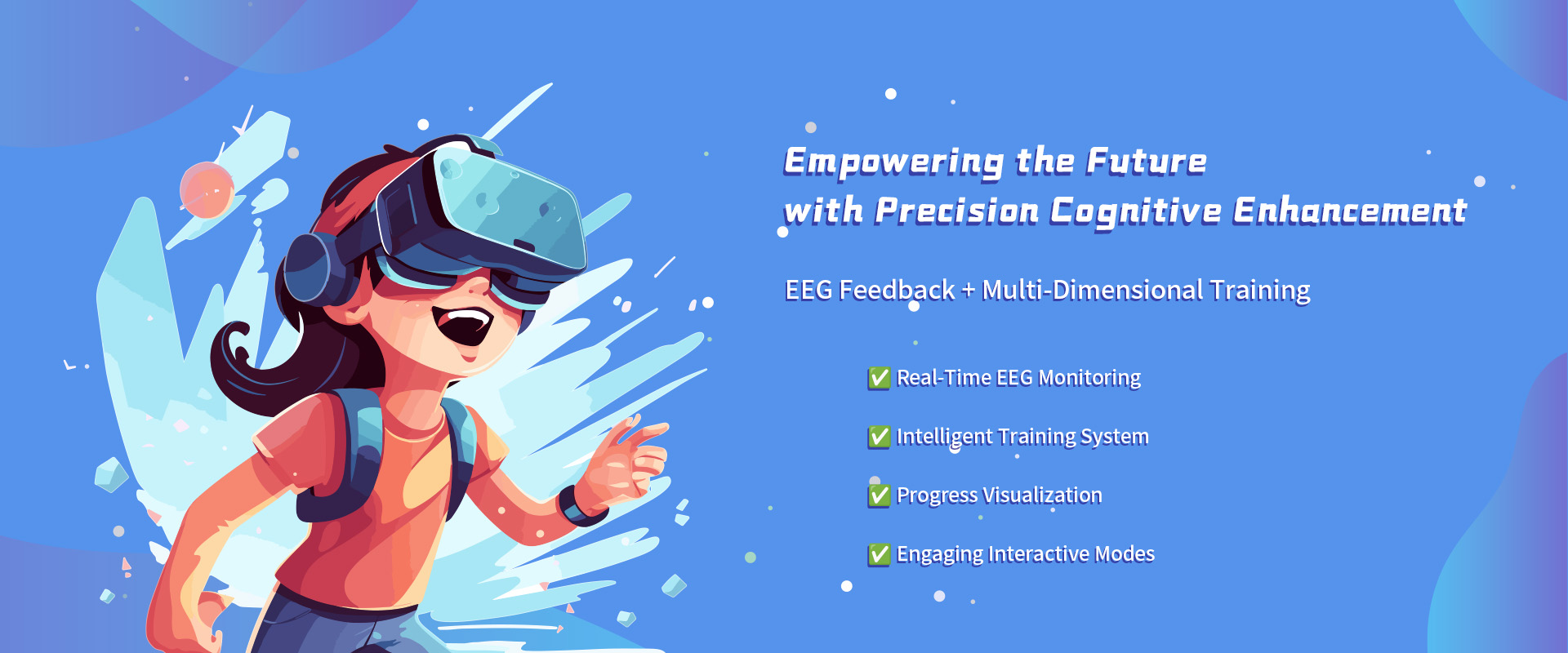 Empowering the Future
with Precision Cognitive Enhancement

EEG Feedback + Multi-Dimensional Training

✅ Real-Time EEG Monitoring

✅ Intelligent Training System

✅ Progress Visualization

✅ Engaging Interactive Modes